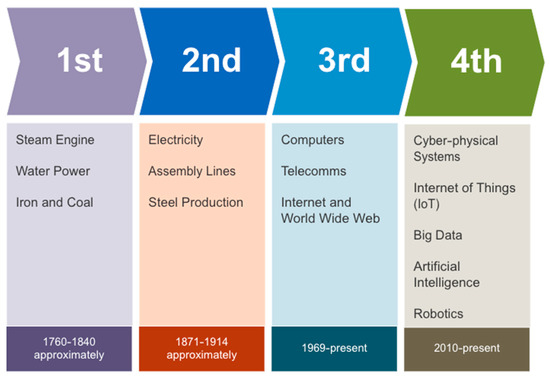 1st

Steam Engine

Water Power

Iron and Coal

1760-1840 approximately

2nd

Electricity

Assembly Lines

Steel Production

1871-1914 approximately

3rd

Computers

Telecomms

Internet and World Wide Web

1969-present

4th

Cyber-physical Systems

Internet of Things (IoT)

Big Data

Artificial Intelligence

Robotics

2010-present